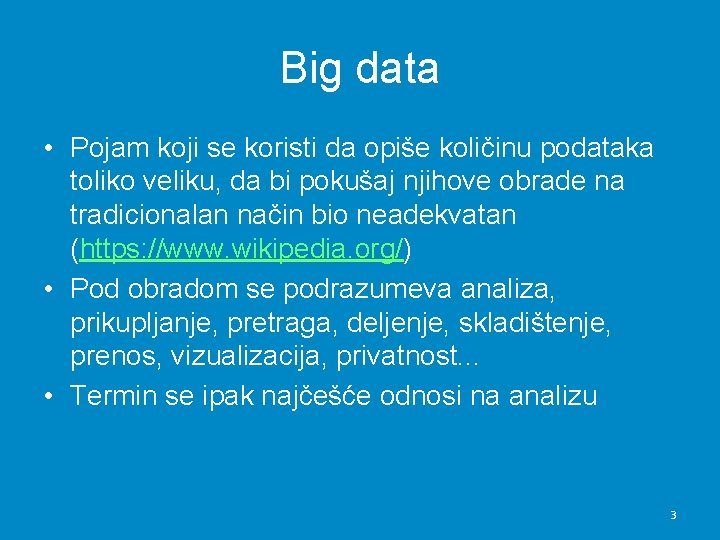 Big data

• Pojam koji se koristi da opiše količinu podataka toliko veliku, da bi pokušaj njihove obrade na tradicionalan način bio neadekvatan (https://www.wikipedia.org/)
• Pod obradom se podrazumeva analiza, prikupljanje, pretraga, deljenje, skladištenje, prenos, vizualizacija, privatnost...
• Termin se ipak najčešće odnosi na analizu

3